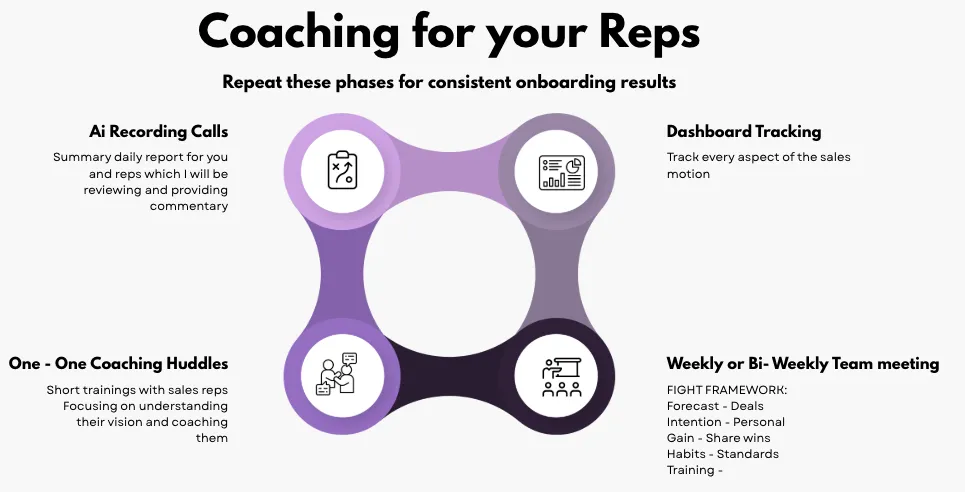 Coaching for your Reps

Repeat these phases for consistent onboarding results

Ai Recording Calls

Summary daily report for you and reps which I will be reviewing and providing commentary

Dashboard Tracking

Track every aspect of the sales motion

One - One Coaching Huddles

Short trainings with sales reps Focusing on understanding their vision and coaching them

Weekly or Bi- Weekly Team meeting

FIGHT FRAMEWORK:
Forecast - Deals
Intention - Personal
Gain - Share wins
Habits - Standards
Training -